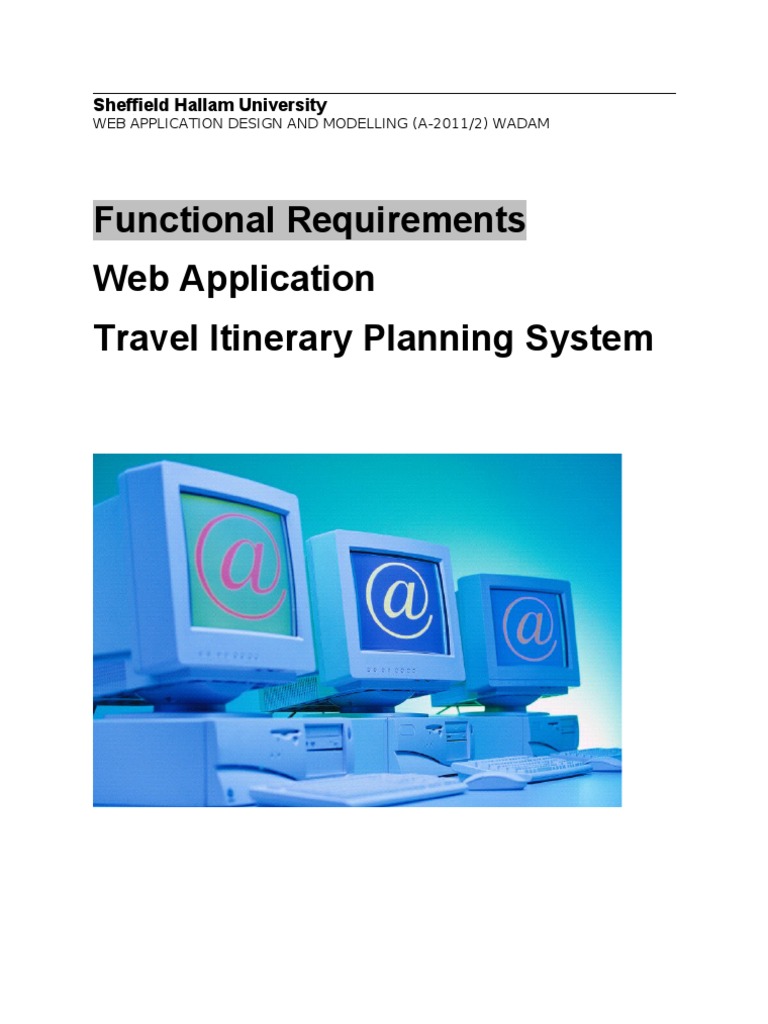 Sheffield Hallam University
WEB APPLICATION DESIGN AND MODELLING (A-2011/2) WADAM

Functional Requirements

Web Application

Travel Itinerary Planning System

@

@

@